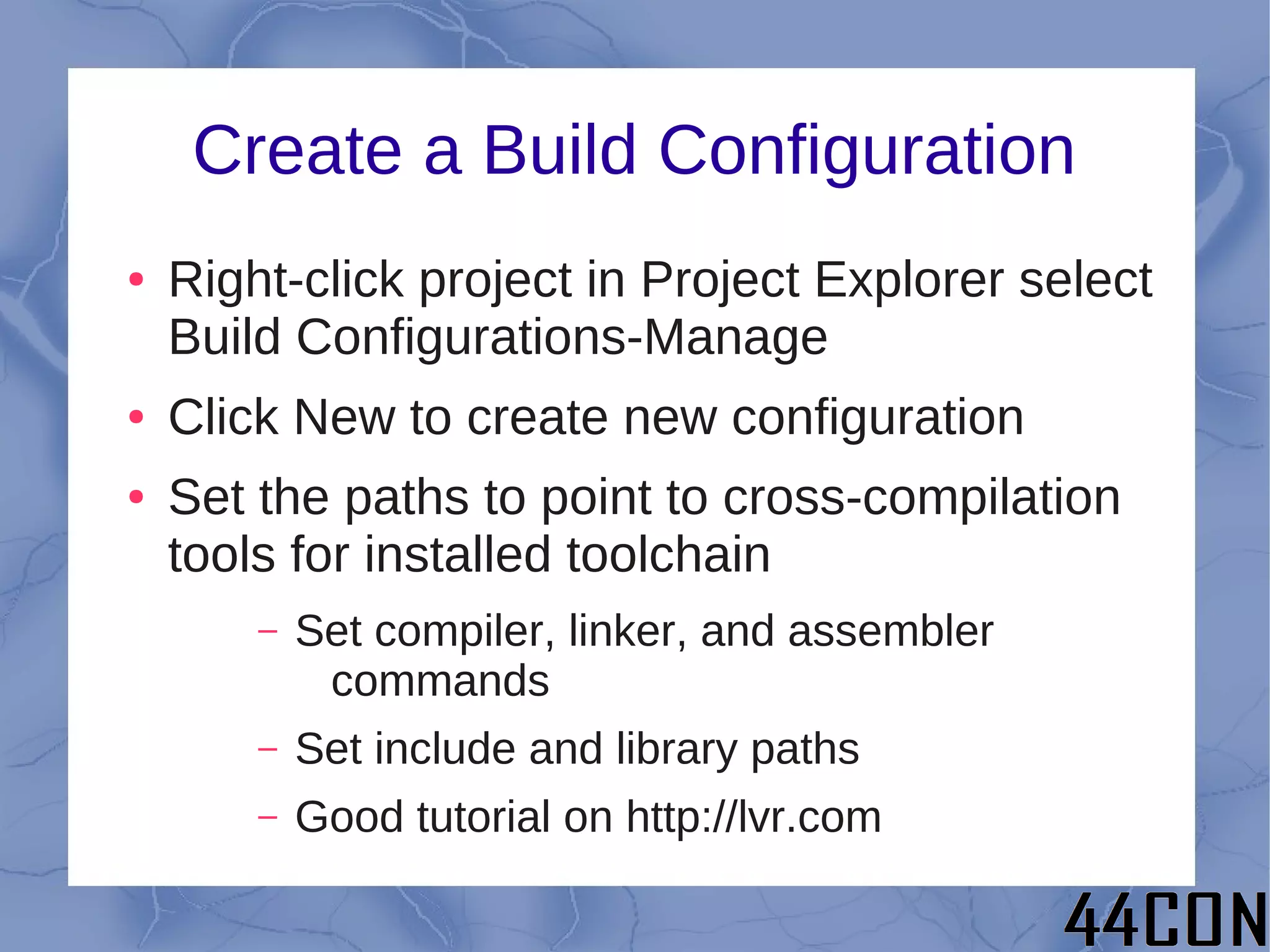 Create a Build Configuration

• Right-click project in Project Explorer select Build Configurations-Manage

• Click New to create new configuration

• Set the paths to point to cross-compilation tools for installed toolchain

– Set compiler, linker, and assembler commands

– Set include and library paths

– Good tutorial on http://lvr.com

44CON